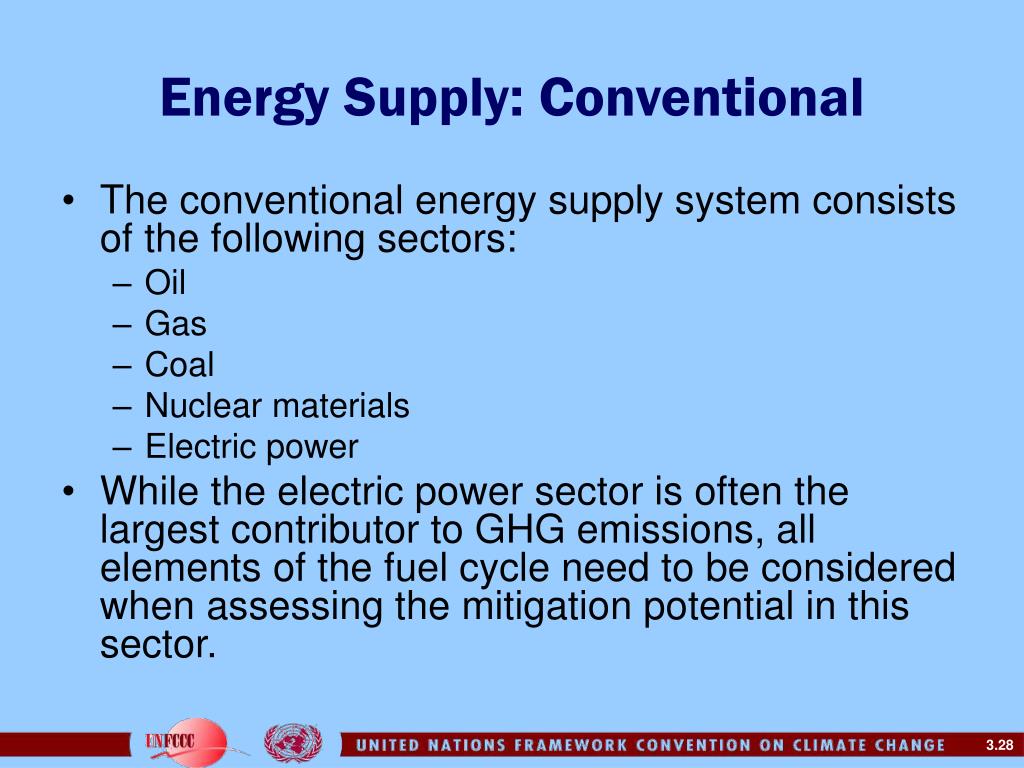 Energy Supply: Conventional

• The conventional energy supply system consists of the following sectors:
– Oil
– Gas
– Coal
– Nuclear materials
– Electric power
• While the electric power sector is often the largest contributor to GHG emissions, all elements of the fuel cycle need to be considered when assessing the mitigation potential in this sector.

UNFCCC

UNITED NATIONS FRAMEWORK CONVENTION ON CLIMATE CHANGE

3.28